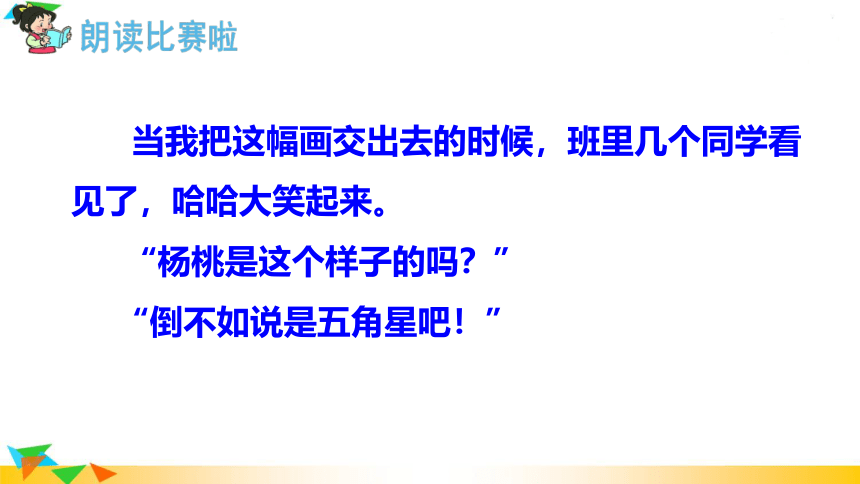 朗读比赛啦

当我把这幅画交出去的时候，班里几个同学看见了，哈哈大笑起来。

“杨桃是这个样子的吗？”

“倒不如说是五角星吧！”